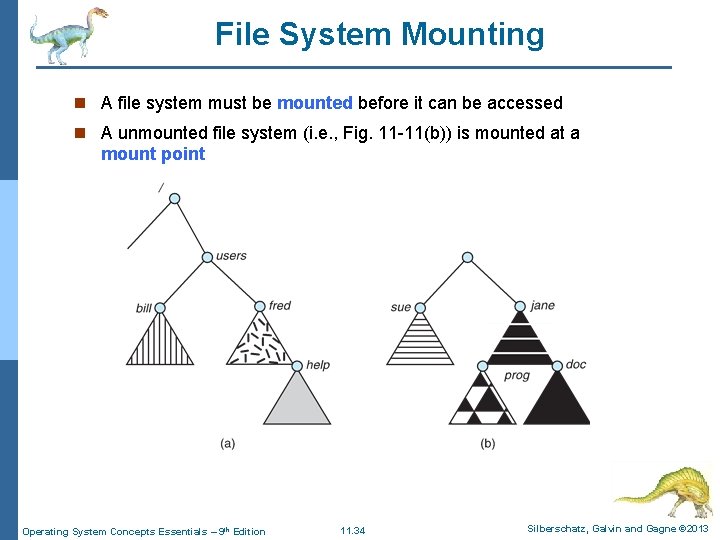 File System Mounting

A file system must be mounted before it can be accessed

A unmounted file system (i.e., Fig. 11-11(b)) is mounted at a mount point

/

users

bill

fred

help

(a)

sue

jane

prog

doc

(b)

Operating System Concepts Essentials – 9th Edition

11.34

Silberschatz, Galvin and Gagne ©2013